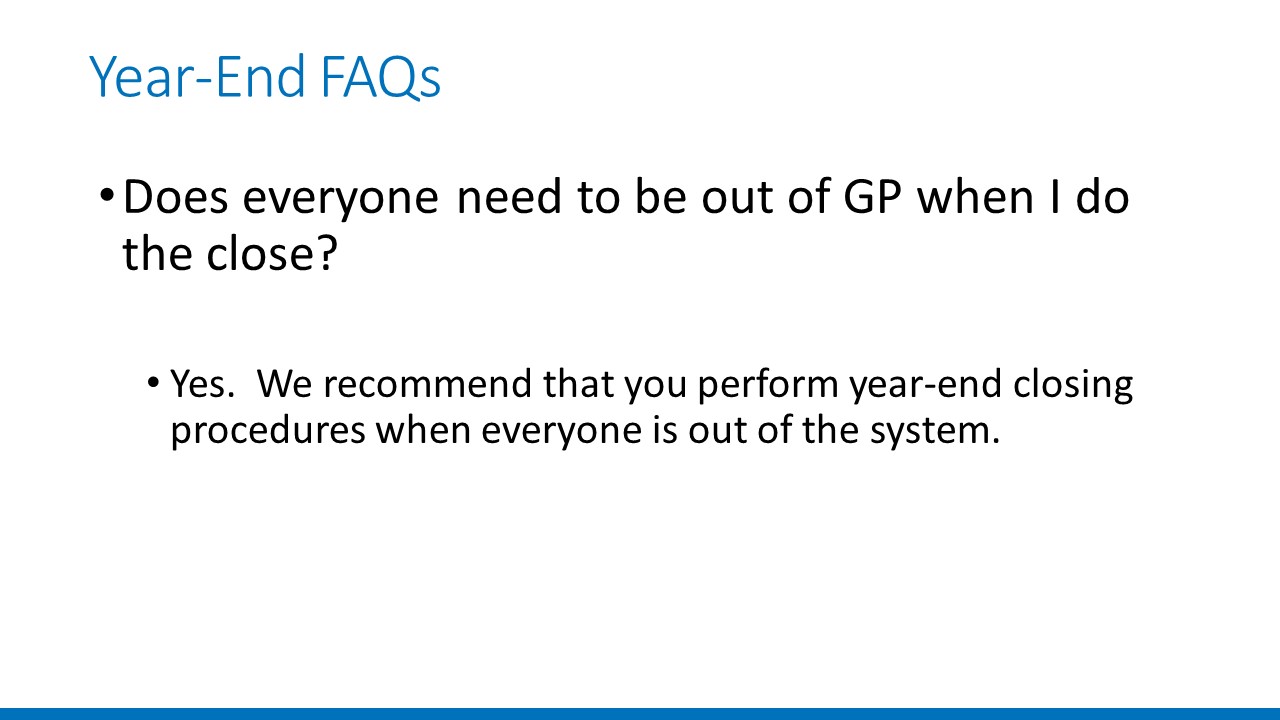 Year-End FAQs

• Does everyone need to be out of GP when I do the close?

• Yes.  We recommend that you perform year-end closing procedures when everyone is out of the system.